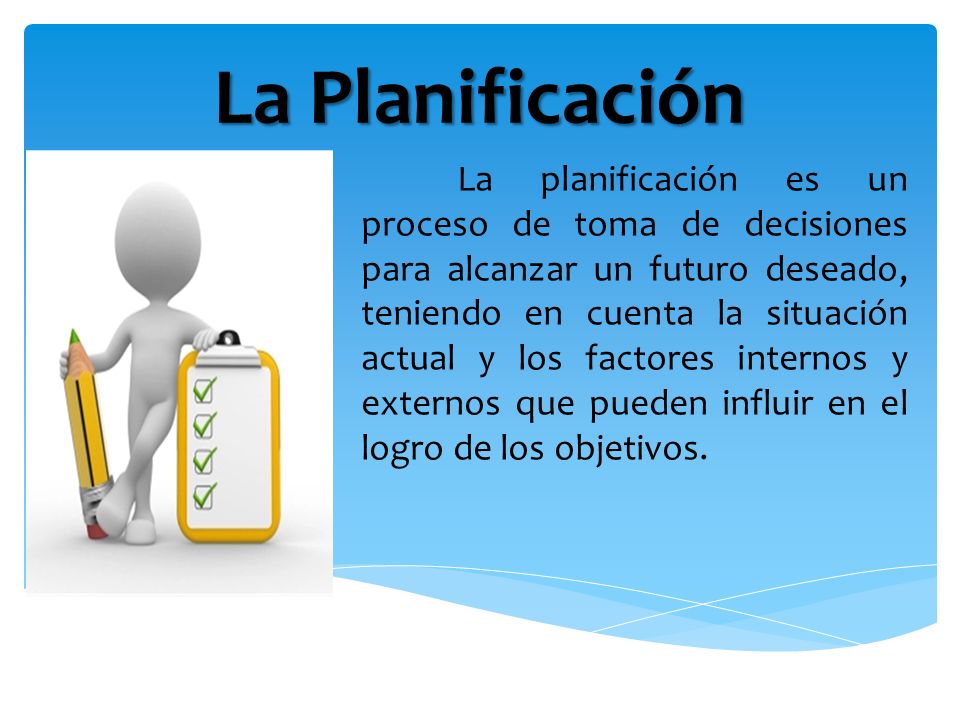 La Planificación

La planificación es un proceso de toma de decisiones para alcanzar un futuro deseado, teniendo en cuenta la situación actual y los factores internos y externos que pueden influir en el logro de los objetivos.